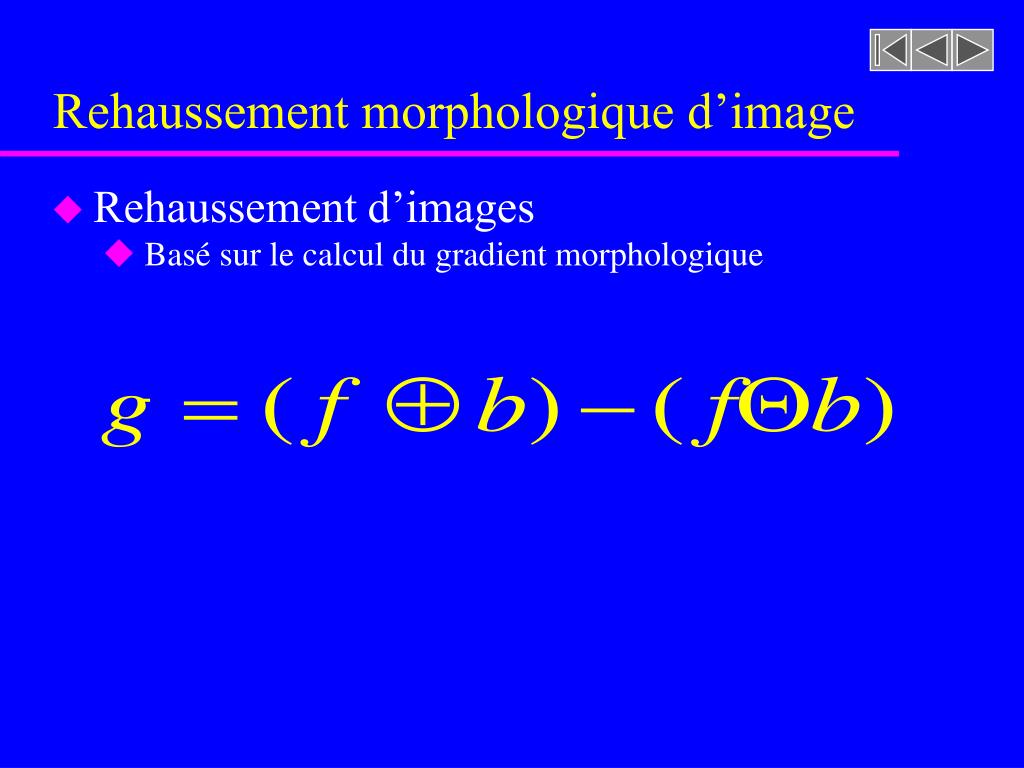 Rehaussement morphologique d’image

Rehaussement d’images

Basé sur le calcul du gradient morphologique

$g = (f \oplus b) - (f \Theta b)$